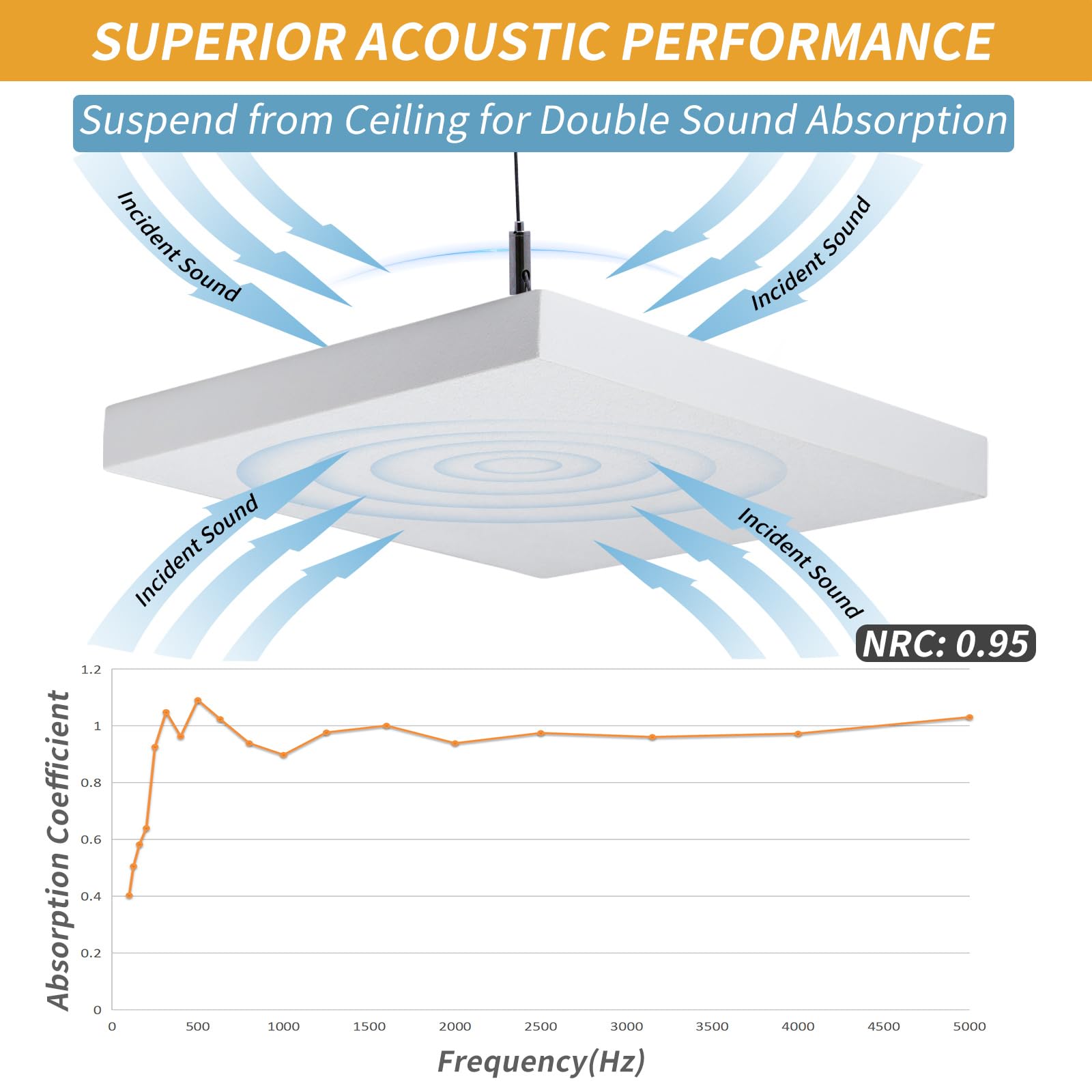 SUPERIOR ACOUSTIC PERFORMANCE

Suspend from Ceiling for Double Sound Absorption

Incident Sound

Incident Sound

Incident Sound

Incident Sound

NRC: 0.95

Absorption Coefficient

1.2
1
0.8
0.6
0.4
0.2
0

0 500 1000 1500 2000 2500 3000 3500 4000 4500 5000

Frequency(Hz)